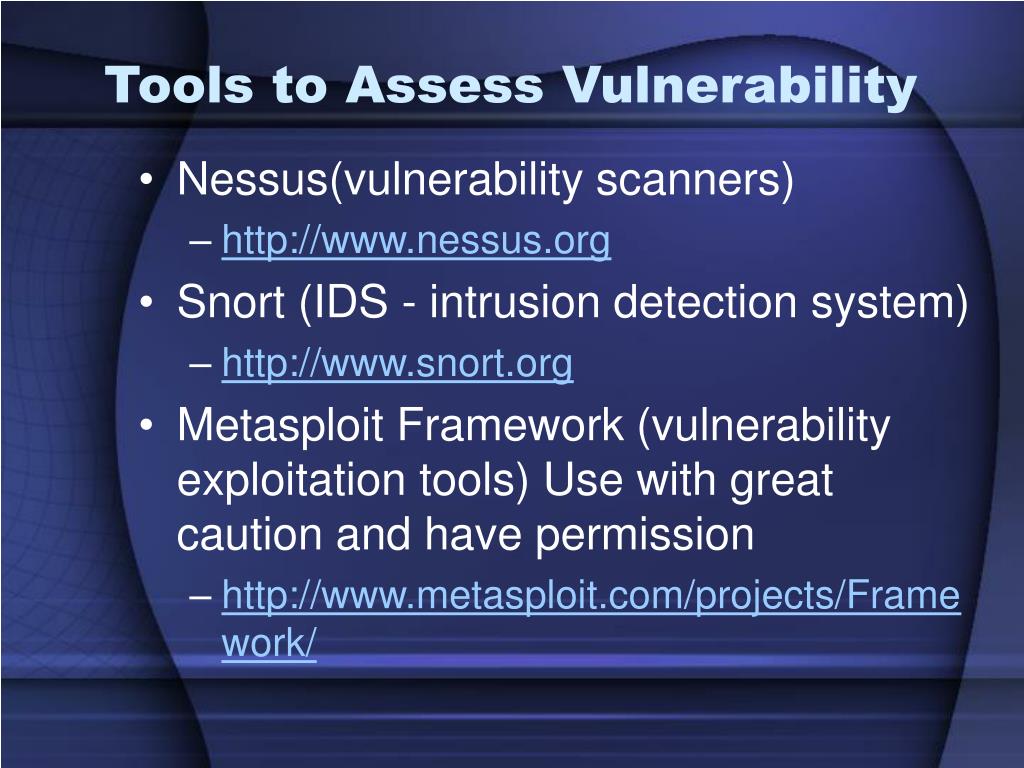 Tools to Assess Vulnerability

• Nessus(vulnerability scanners)
– http://www.nessus.org
• Snort (IDS - intrusion detection system)
– http://www.snort.org
• Metasploit Framework (vulnerability exploitation tools) Use with great caution and have permission
– http://www.metasploit.com/projects/Framework/